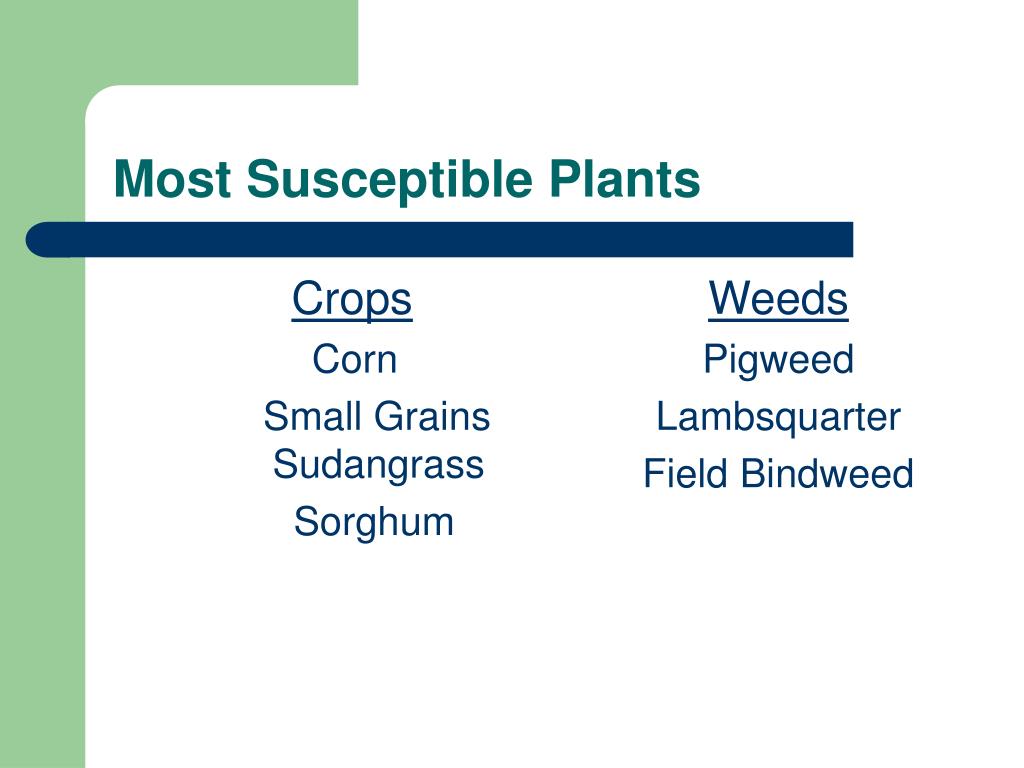 Most Susceptible Plants

Crops
Corn
Small Grains
Sudangrass
Sorghum

Weeds
Pigweed
Lambsquarter
Field Bindweed